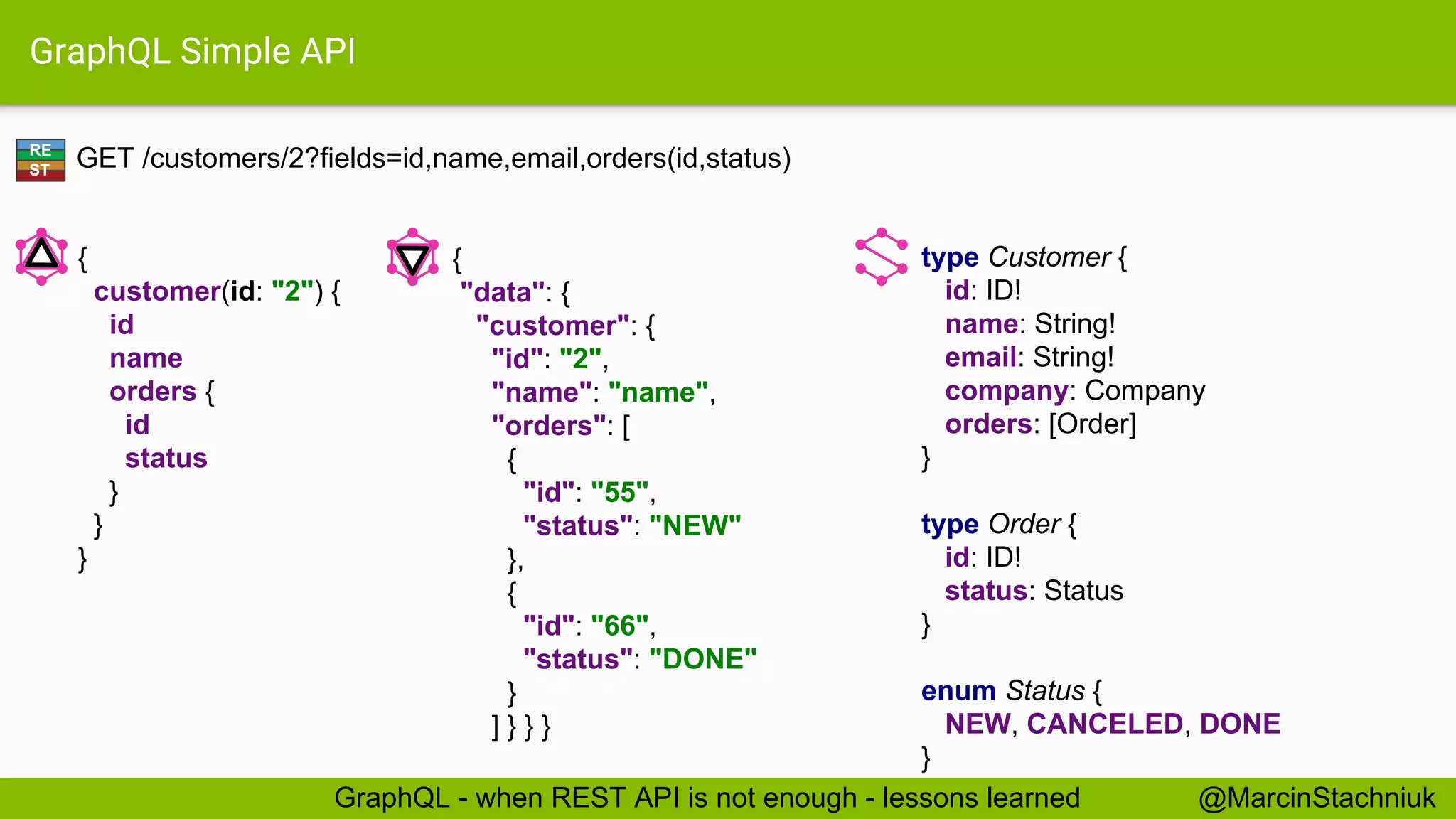 GraphQL Simple API

RE
ST

GET /customers/2?fields=id,name,email,orders(id,status)

{
customer(id: "2") {
id
name
orders {
id
status
}
}
}

{
"data": {
"customer": {
"id": "2",
"name": "name",
"orders": [
{
"id": "55",
"status": "NEW"
},
{
"id": "66",
"status": "DONE"
}
] } } }

type Customer {
id: ID!
name: String!
email: String!
company: Company
orders: [Order]
}

type Order {
id: ID!
status: Status
}

enum Status {
NEW, CANCELED, DONE
}

GraphQL - when REST API is not enough - lessons learned

@MarcinStachniuk